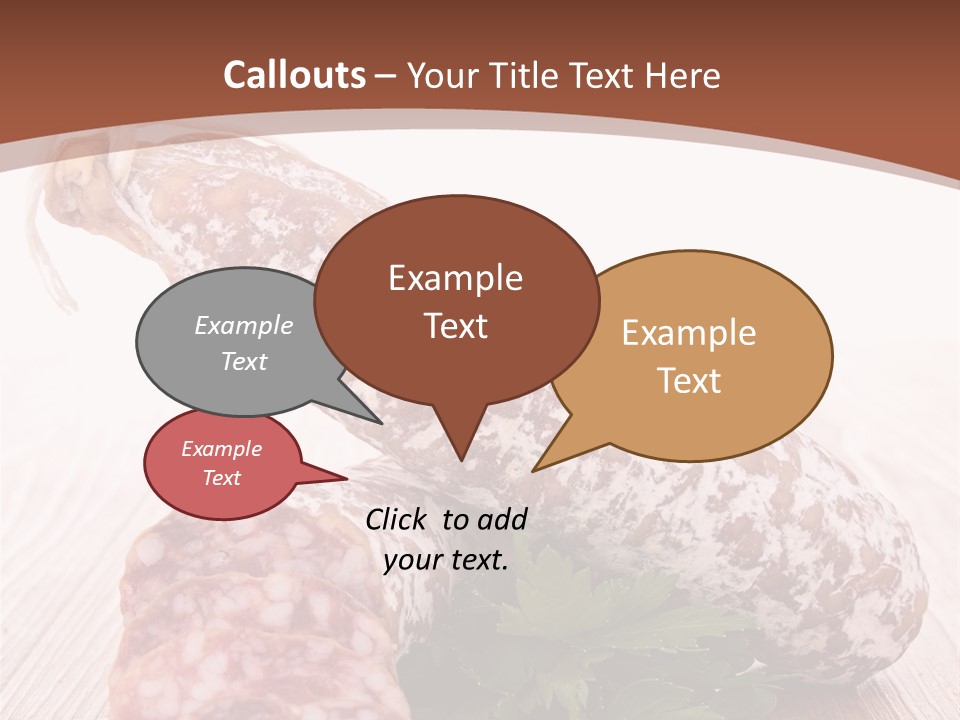 Callouts – Your Title Text Here

Example Text

Example Text

Example Text

Example Text

Click to add your text.